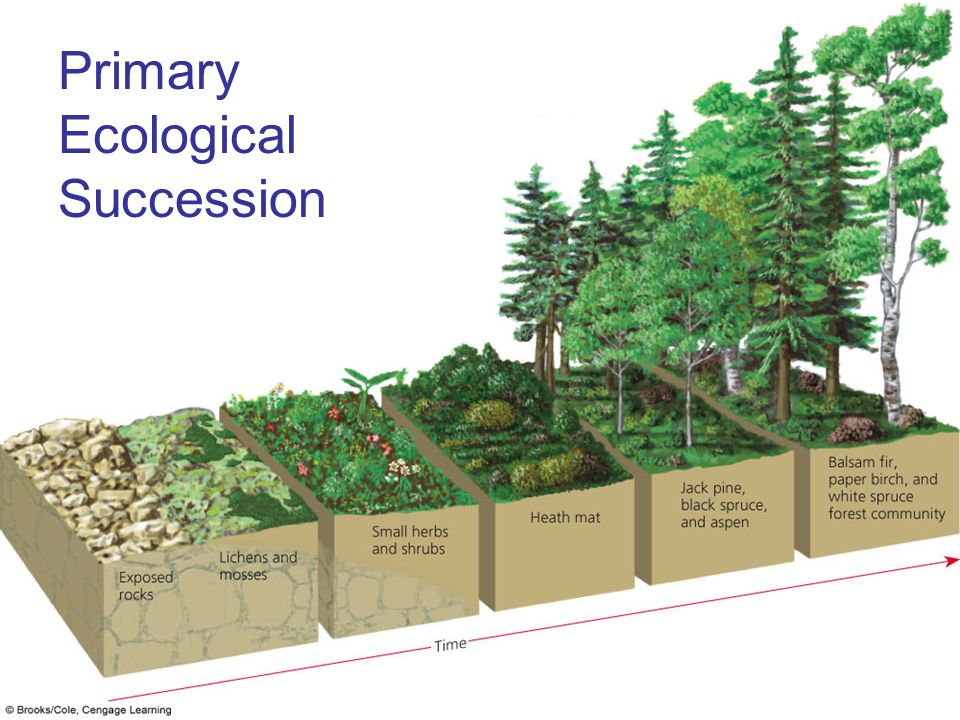 Primary Ecological Succession

Exposed rocks

Lichens and mosses

Small herbs and shrubs

Heath mat

Jack pine, black spruce, and aspen

Balsam fir, paper birch, and white spruce forest community

Time

© Brooks/Cole, Cengage Learning